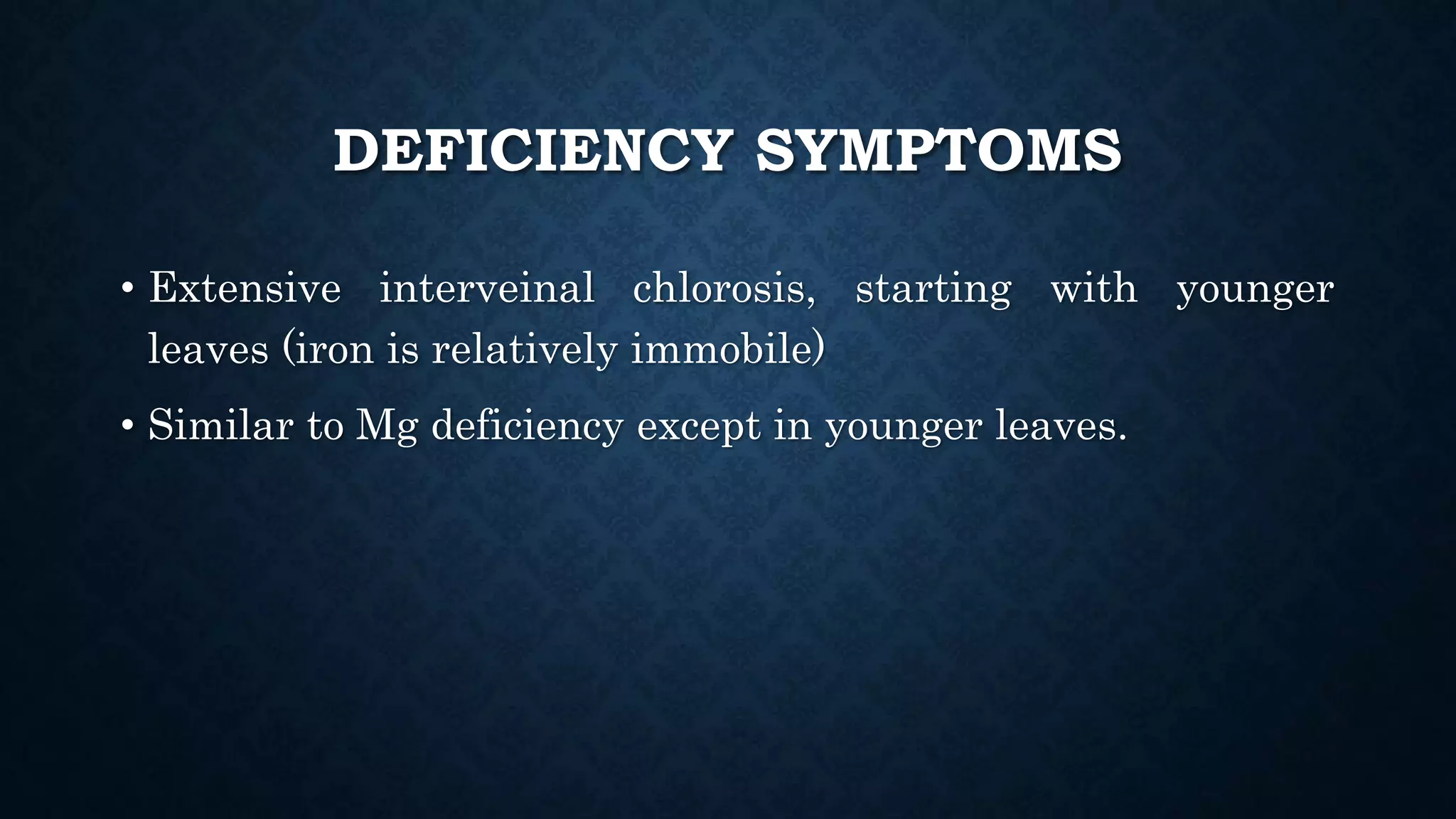 DEFICIENCY SYMPTOMS

• Extensive interveinal chlorosis, starting with younger leaves (iron is relatively immobile)

• Similar to Mg deficiency except in younger leaves.